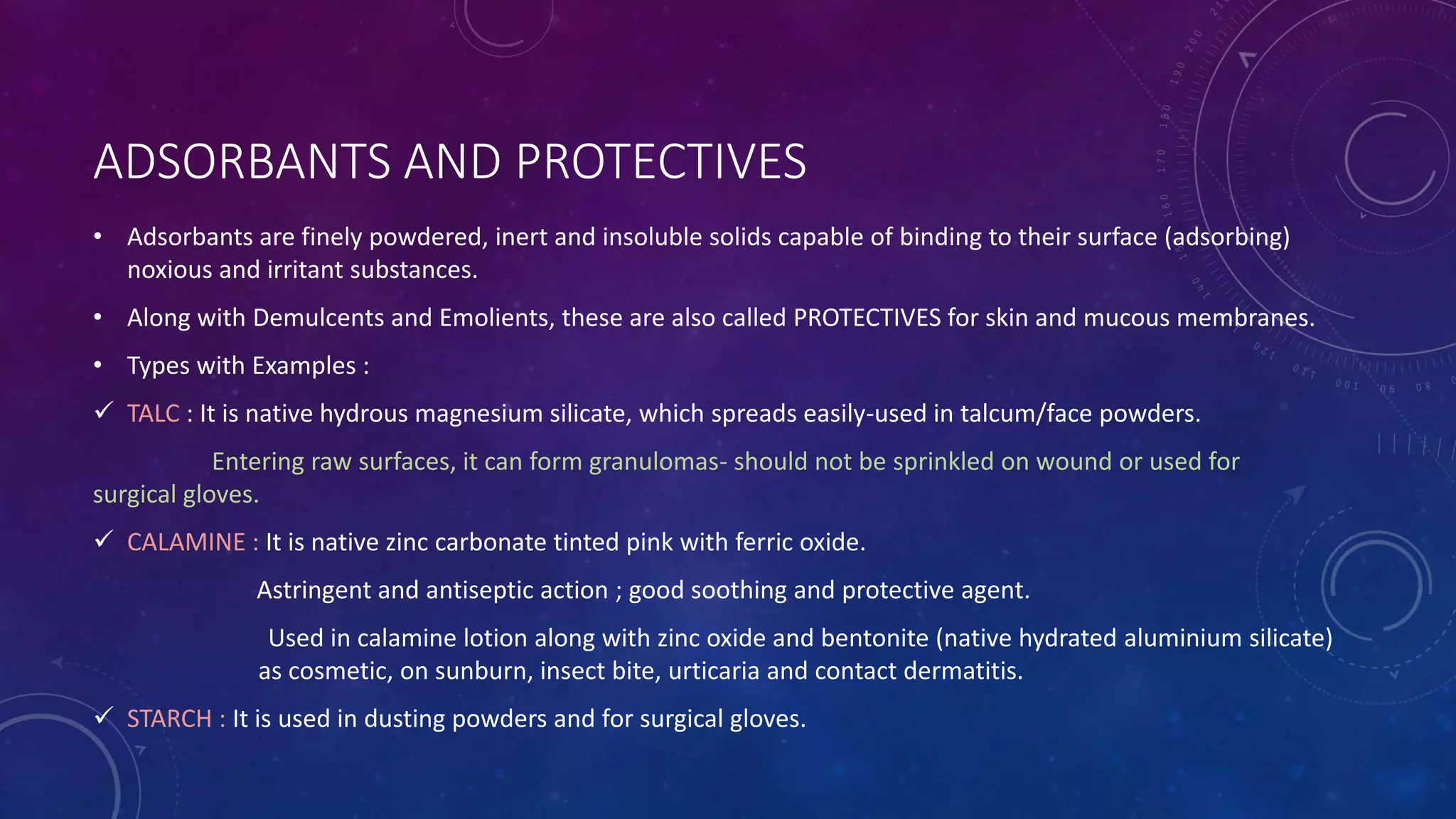 ADSORBANTS AND PROTECTIVES

• Adsorbants are finely powdered, inert and insoluble solids capable of binding to their surface (adsorbing) noxious and irritant substances.

• Along with Demulcents and Emolients, these are also called PROTECTIVES for skin and mucous membranes.

• Types with Examples :

✓ TALC : It is native hydrous magnesium silicate, which spreads easily-used in talcum/face powders.

Entering raw surfaces, it can form granulomas- should not be sprinkled on wound or used for surgical gloves.

✓ CALAMINE : It is native zinc carbonate tinted pink with ferric oxide.

Astringent and antiseptic action ; good soothing and protective agent.

Used in calamine lotion along with zinc oxide and bentonite (native hydrated aluminium silicate) as cosmetic, on sunburn, insect bite, urticaria and contact dermatitis.

✓ STARCH : It is used in dusting powders and for surgical gloves.